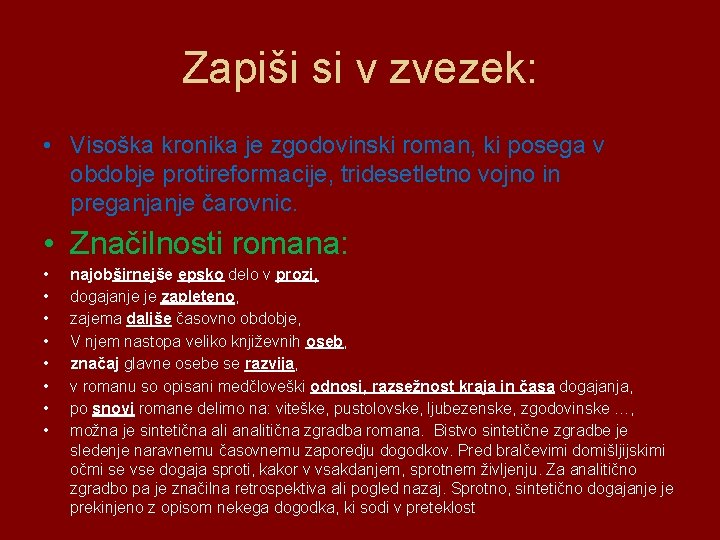 Zapiši si v zvezek:

• Visoška kronika je zgodovinski roman, ki posega v obdobje protireformacije, tridesetletno vojno in preganjanje čarovnic.

• Značilnosti romana:
• najobširnejše epsko delo v prozi,
• dogajanje je zapleteno,
• zajema daljše časovno obdobje,
• V njem nastopa veliko književnih oseb,
• značaj glavne osebe se razvija,
• v romanu so opisani medčloveški odnosi, razsežnost kraja in časa dogajanja,
• po snovi romane delimo na: viteške, pustolovske, ljubezenske, zgodovinske …,
• možna je sintetična ali analitična zgradba romana. Bistvo sintetične zgradbe je sledenje naravnemu časovnemu zaporedju dogodkov. Pred bralčevimi domišljijskimi očmi se vse dogaja sproti, kakor v vsakdanjem, sprotnem življenju. Za analitično zgradbo pa je značilna retrospektiva ali pogled nazaj. Sprotno, sintetično dogajanje je prekinjeno z opisom nekega dogodka, ki sodi v preteklost